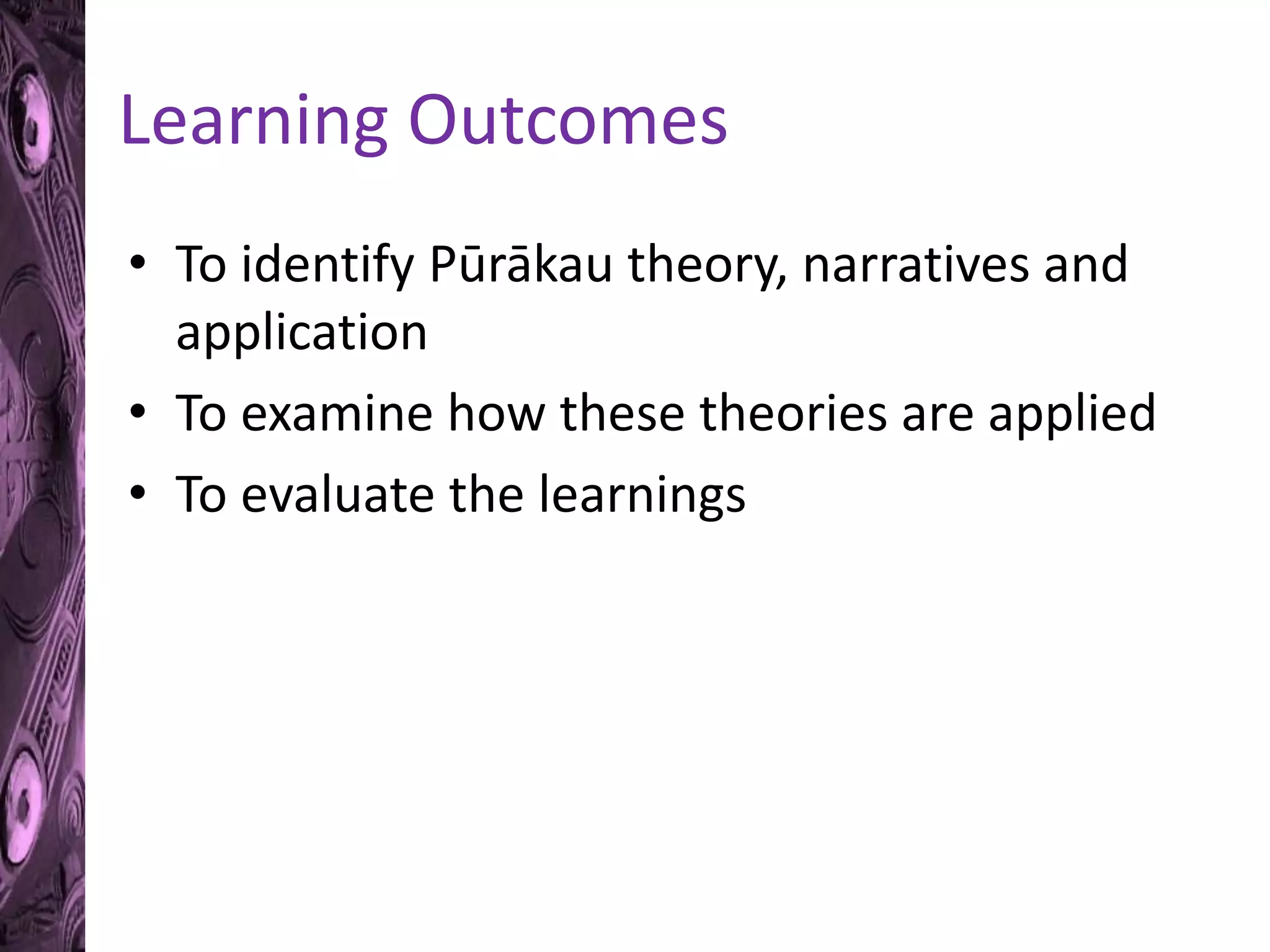 Learning Outcomes

• To identify Pūrākau theory, narratives and application
• To examine how these theories are applied
• To evaluate the learnings